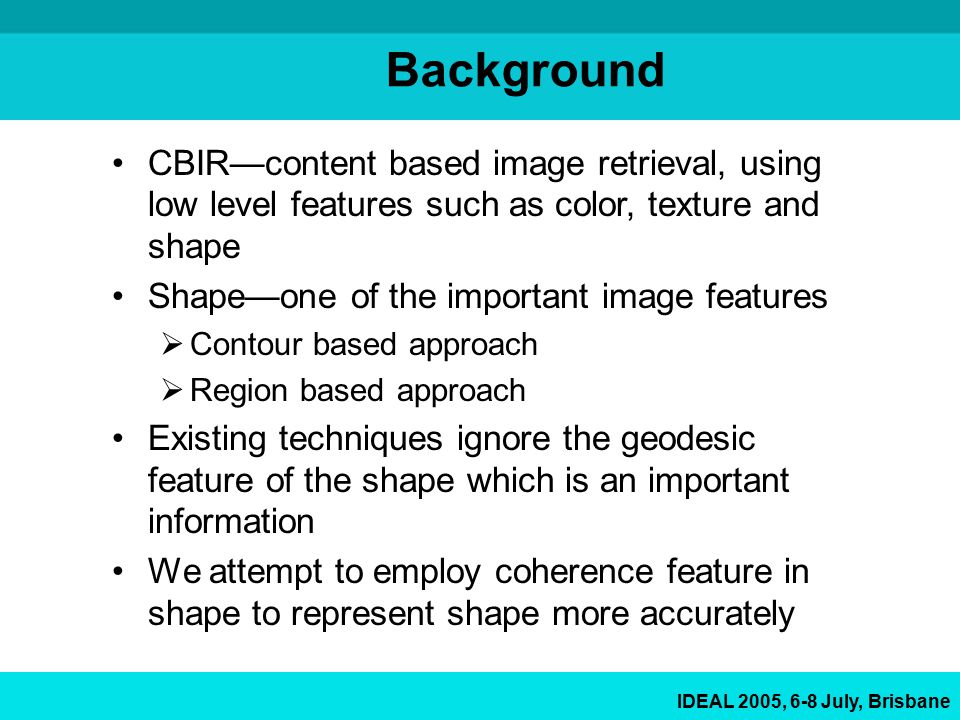 Background

• CBIR—content based image retrieval, using low level features such as color, texture and shape

• Shape—one of the important image features
➢ Contour based approach
➢ Region based approach

• Existing techniques ignore the geodesic feature of the shape which is an important information

• We attempt to employ coherence feature in shape to represent shape more accurately

IDEAL 2005, 6-8 July, Brisbane